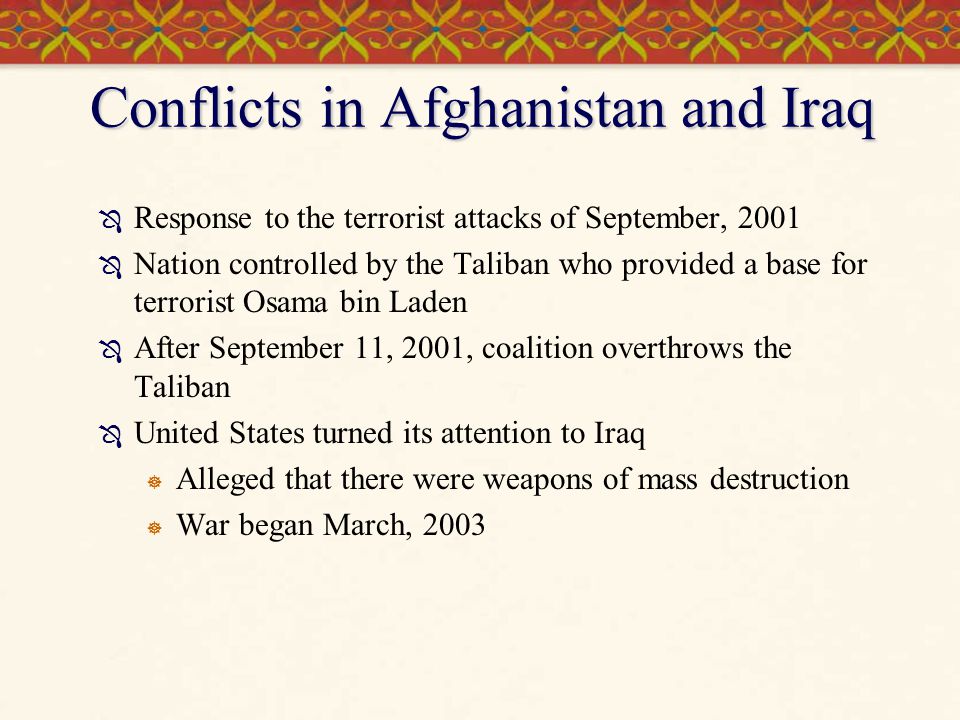 Conflicts in Afghanistan and Iraq

Response to the terrorist attacks of September, 2001

Nation controlled by the Taliban who provided a base for terrorist Osama bin Laden

After September 11, 2001, coalition overthrows the Taliban

United States turned its attention to Iraq

Alleged that there were weapons of mass destruction

War began March, 2003